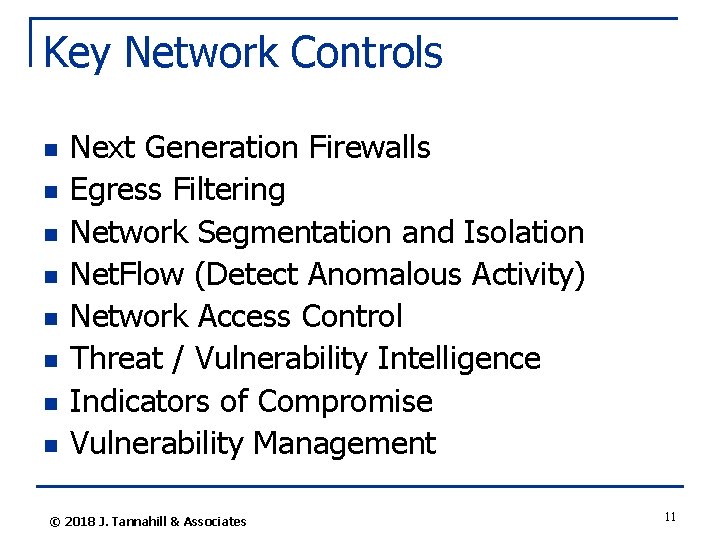 Key Network Controls

- Next Generation Firewalls
- Egress Filtering
- Network Segmentation and Isolation
- NetFlow (Detect Anomalous Activity)
- Network Access Control
- Threat / Vulnerability Intelligence
- Indicators of Compromise
- Vulnerability Management

© 2018 J. Tannahill & Associates

11